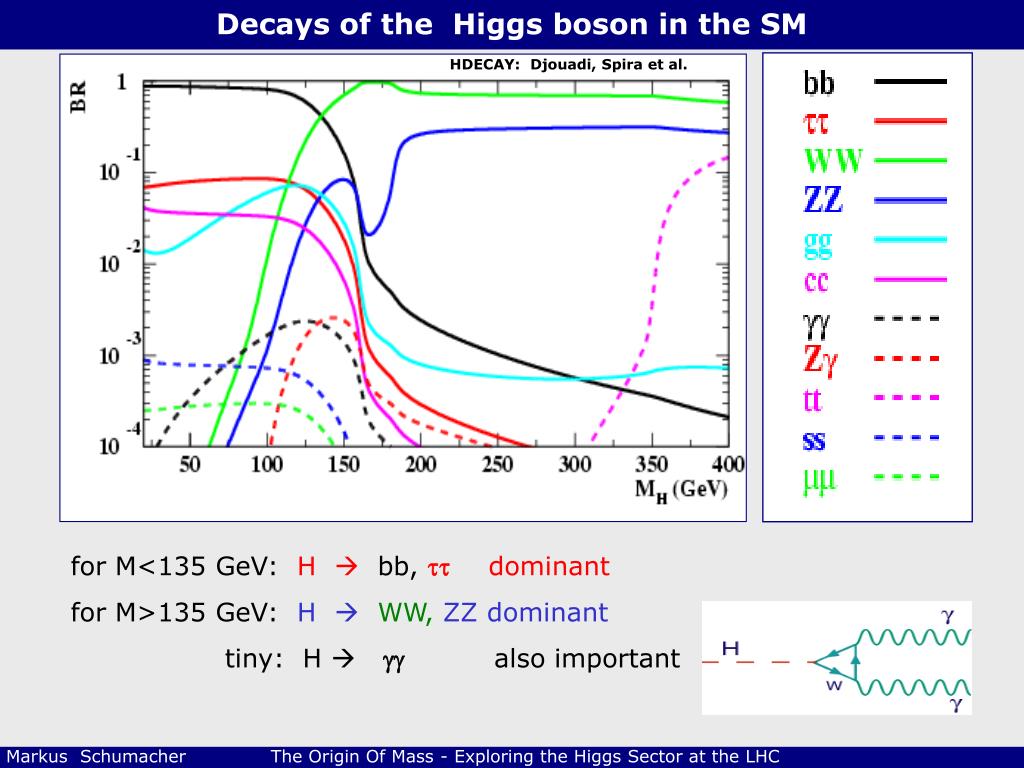 Decays of the Higgs boson in the SM

HDECAY: Djouadi, Spira et al.

BR

1

$10^{-1}$

$10^{-2}$

$10^{-3}$

$10^{-4}$

50 100 150 200 250 300 350 400

$M_H$ (GeV)

bb
ττ
WW
ZZ
gg
cc
γγ
Zγ
tt
ss
μμ

for M<135 GeV: H → bb, ττ dominant

for M>135 GeV: H → WW, ZZ dominant

tiny: H → γγ also important

H

W

γ

γ

Markus Schumacher The Origin Of Mass - Exploring the Higgs Sector at the LHC